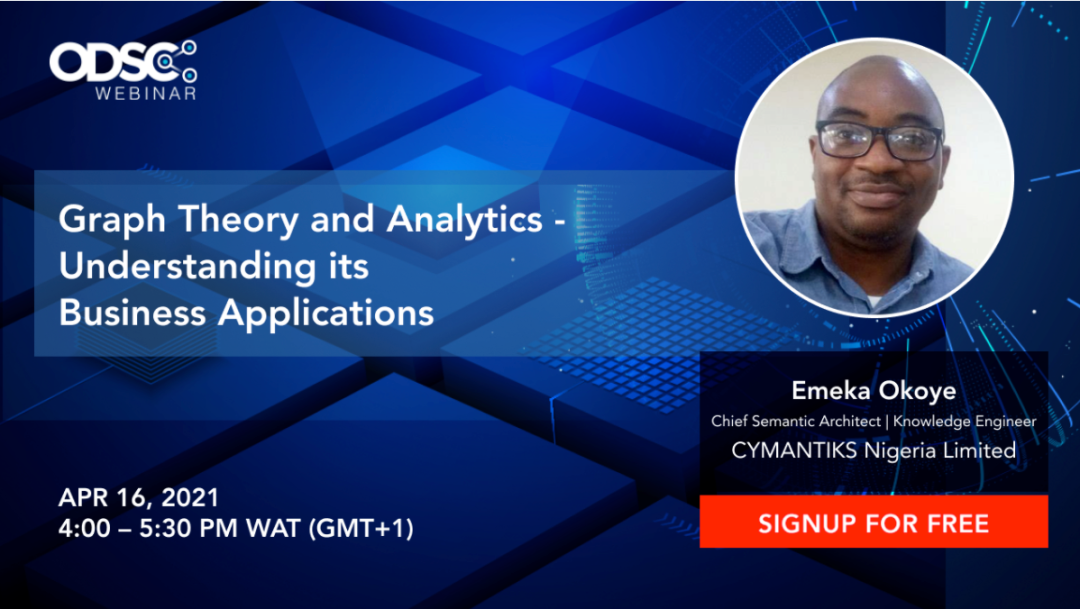 ODSC
WEBINAR

Graph Theory and Analytics - Understanding its Business Applications

Emeka Okoye
Chief Semantic Architect | Knowledge Engineer
CYMANTIKS Nigeria Limited

APR 16, 2021
4:00 – 5:30 PM WAT (GMT+1)

SIGNUP FOR FREE